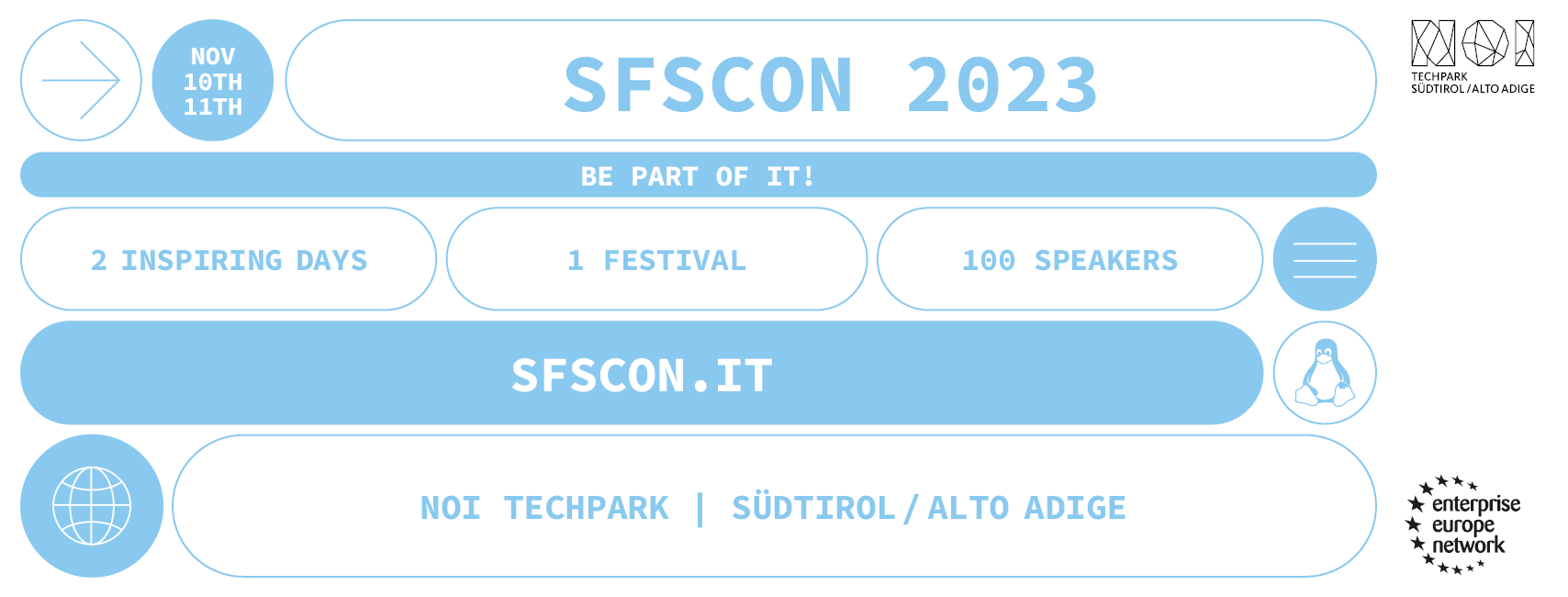 NOV
10TH
11TH

SFSCON 2023

NOI
TECHPARK
SÜDTIROL / ALTO ADIGE

BE PART OF IT!

2 INSPIRING DAYS

1 FESTIVAL

100 SPEAKERS

SFSCON.IT

NOI TECHPARK | SÜDTIROL / ALTO ADIGE

enterprise
europe
network